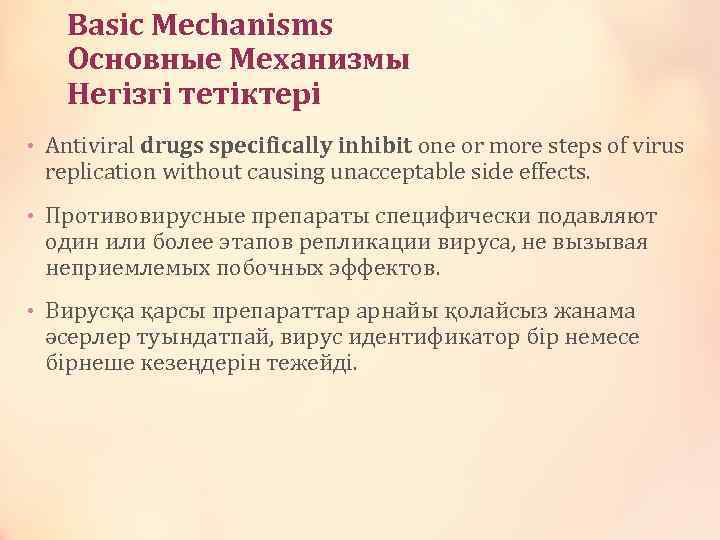 Basic Mechanisms
Основные Механизмы
Негізгі тетіктері

• Antiviral drugs specifically inhibit one or more steps of virus replication without causing unacceptable side effects.

• Противовирусные препараты специфически подавляют один или более этапов репликации вируса, не вызывая неприемлемых побочных эффектов.

• Вирусқа қарсы препараттар арнайы қолайсыз жанама әсерлер туындатпай, вирус идентификатор бір немесе бірнеше кезеңдерін тежейді.